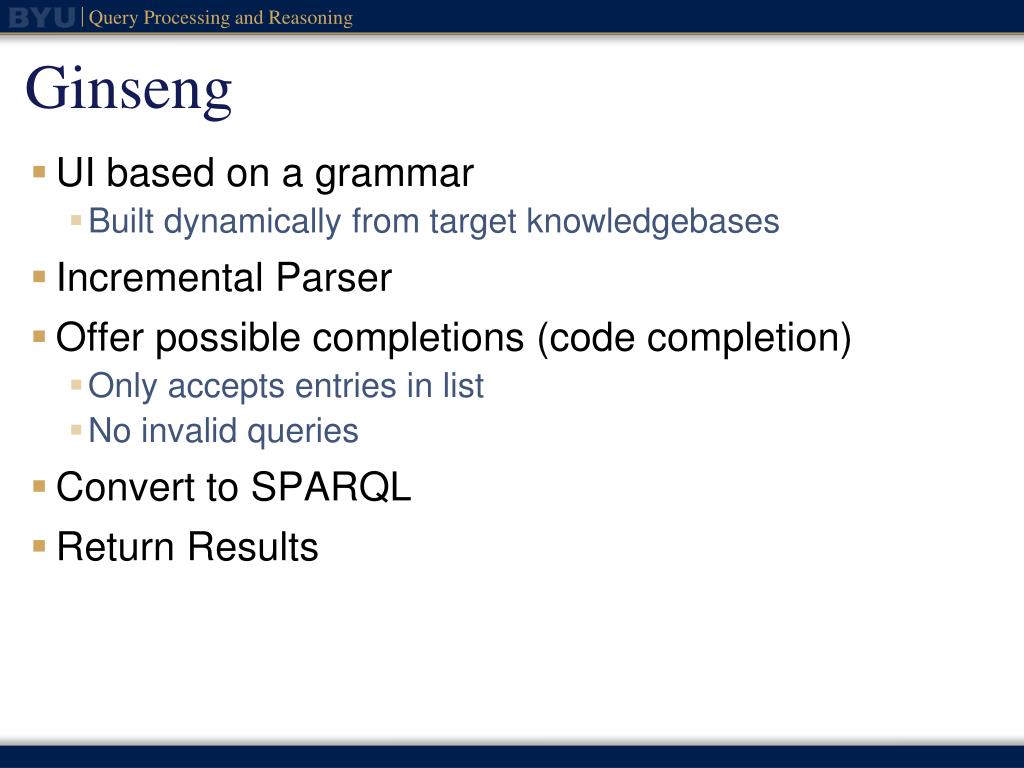 BYU | Query Processing and Reasoning

Ginseng

UI based on a grammar

Built dynamically from target knowledgebases

Incremental Parser

Offer possible completions (code completion)

Only accepts entries in list

No invalid queries

Convert to SPARQL

Return Results